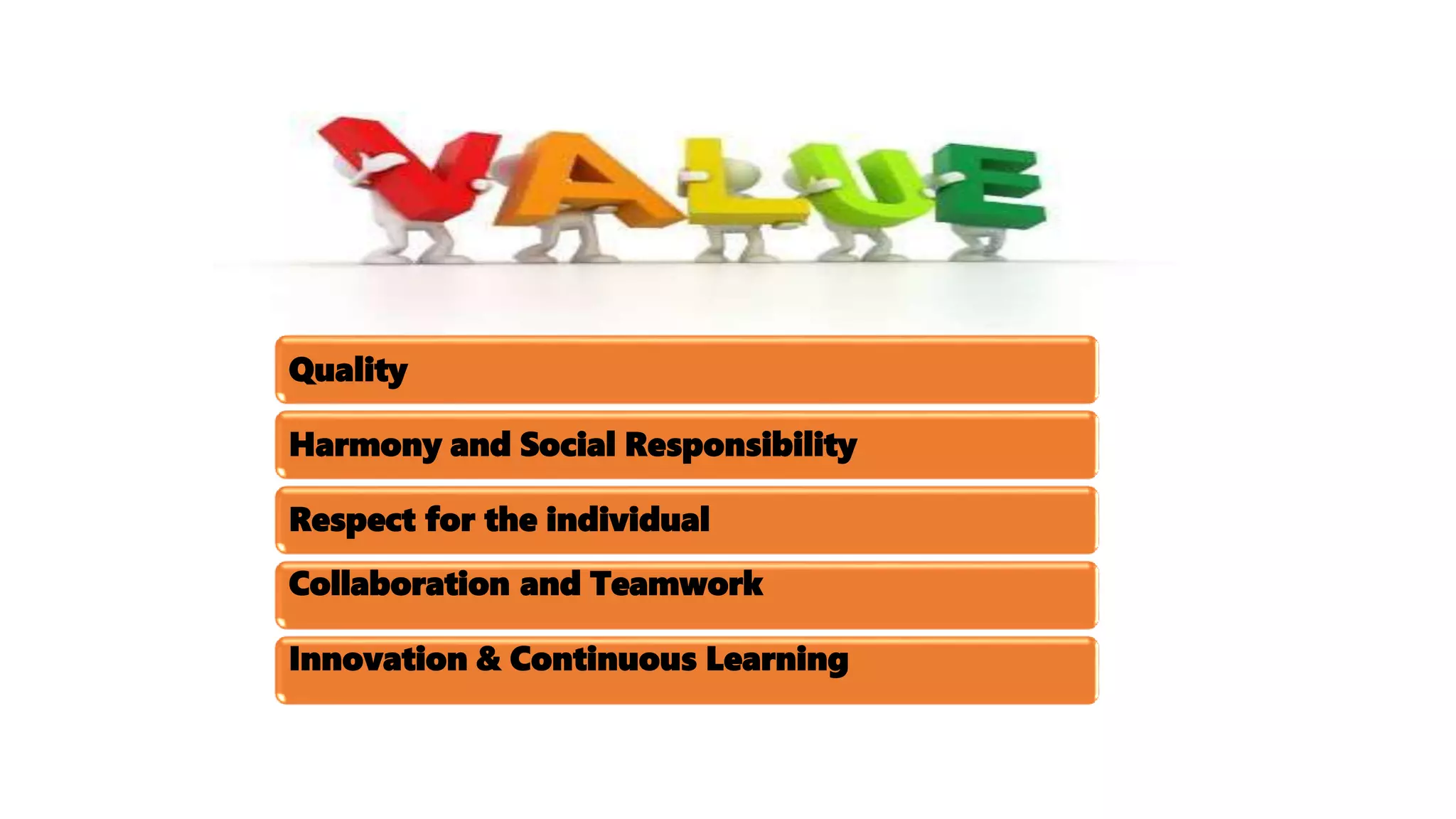 VALUE

Quality

Harmony and Social Responsibility

Respect for the individual

Collaboration and Teamwork

Innovation & Continuous Learning